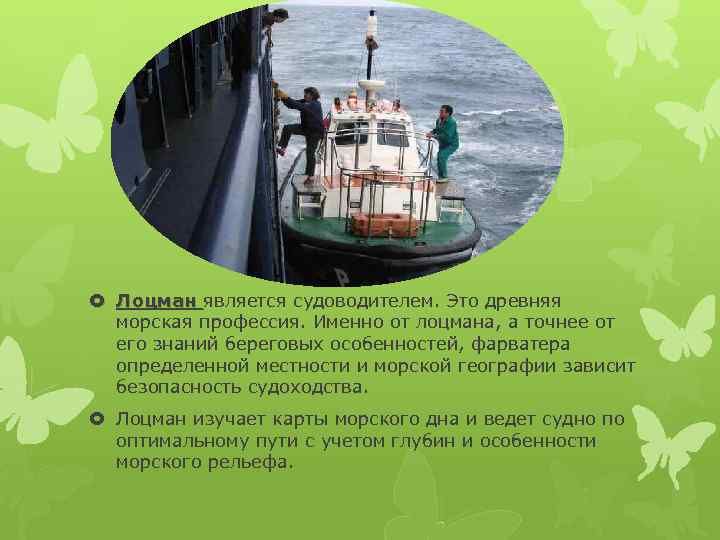 Лоцман является судоводителем. Это древняя морская профессия. Именно от лоцмана, а точнее от его знаний береговых особенностей, фарватера определенной местности и морской географии зависит безопасность судоходства.

Лоцман изучает карты морского дна и ведет судно по оптимальному пути с учетом глубин и особенности морского рельефа.